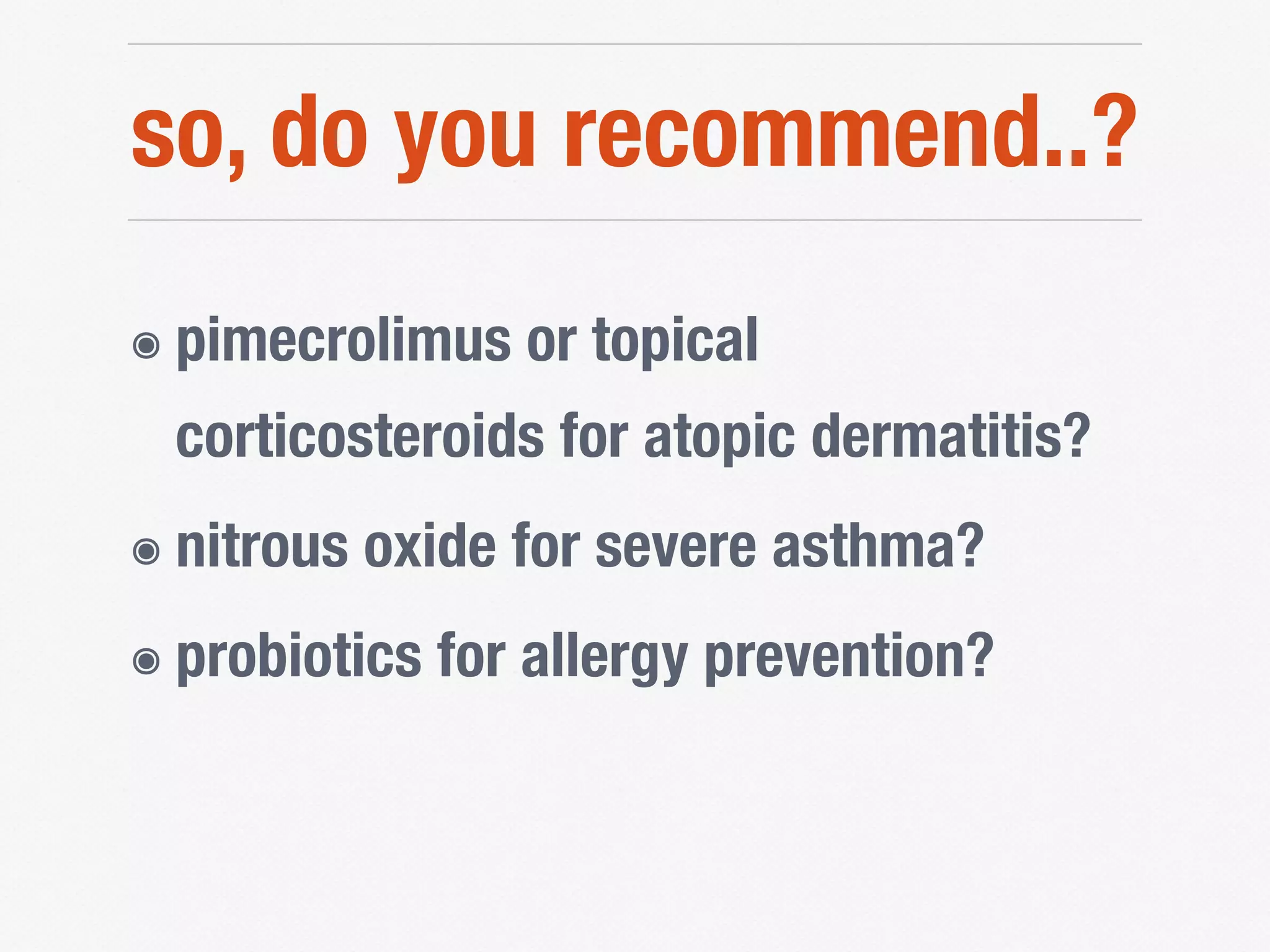 so, do you recommend..?

◉ pimecrolimus or topical corticosteroids for atopic dermatitis?

◉ nitrous oxide for severe asthma?

◉ probiotics for allergy prevention?